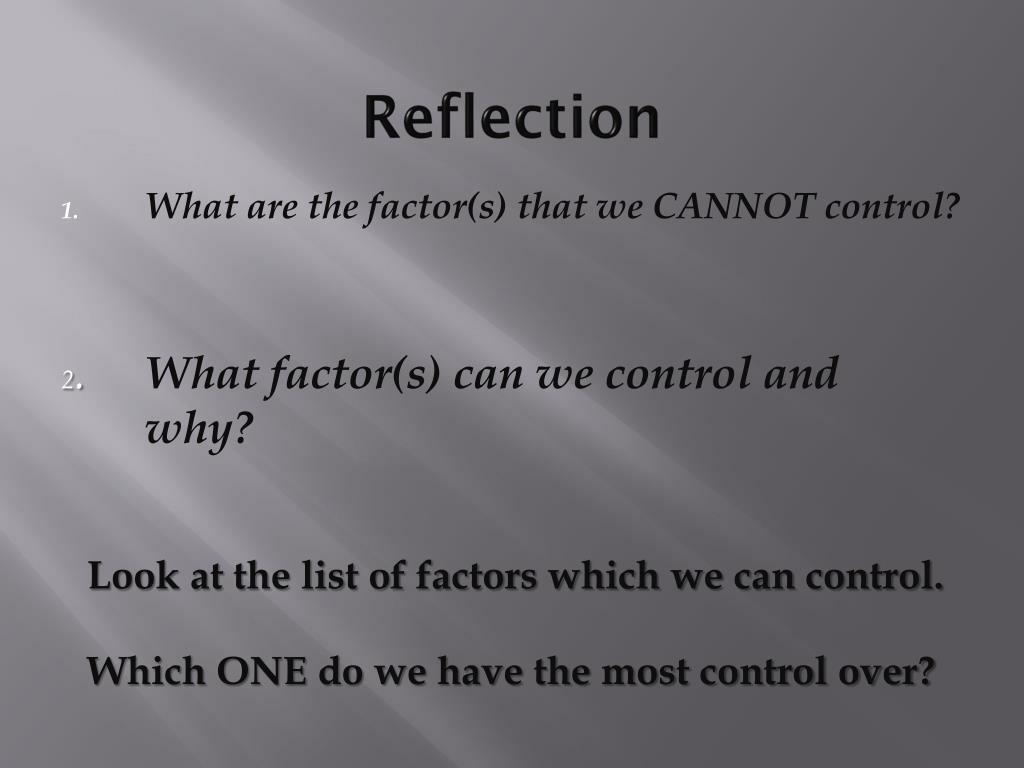 Reflection

1. What are the factor(s) that we CANNOT control?

2. What factor(s) can we control and why?

Look at the list of factors which we can control.

Which ONE do we have the most control over?